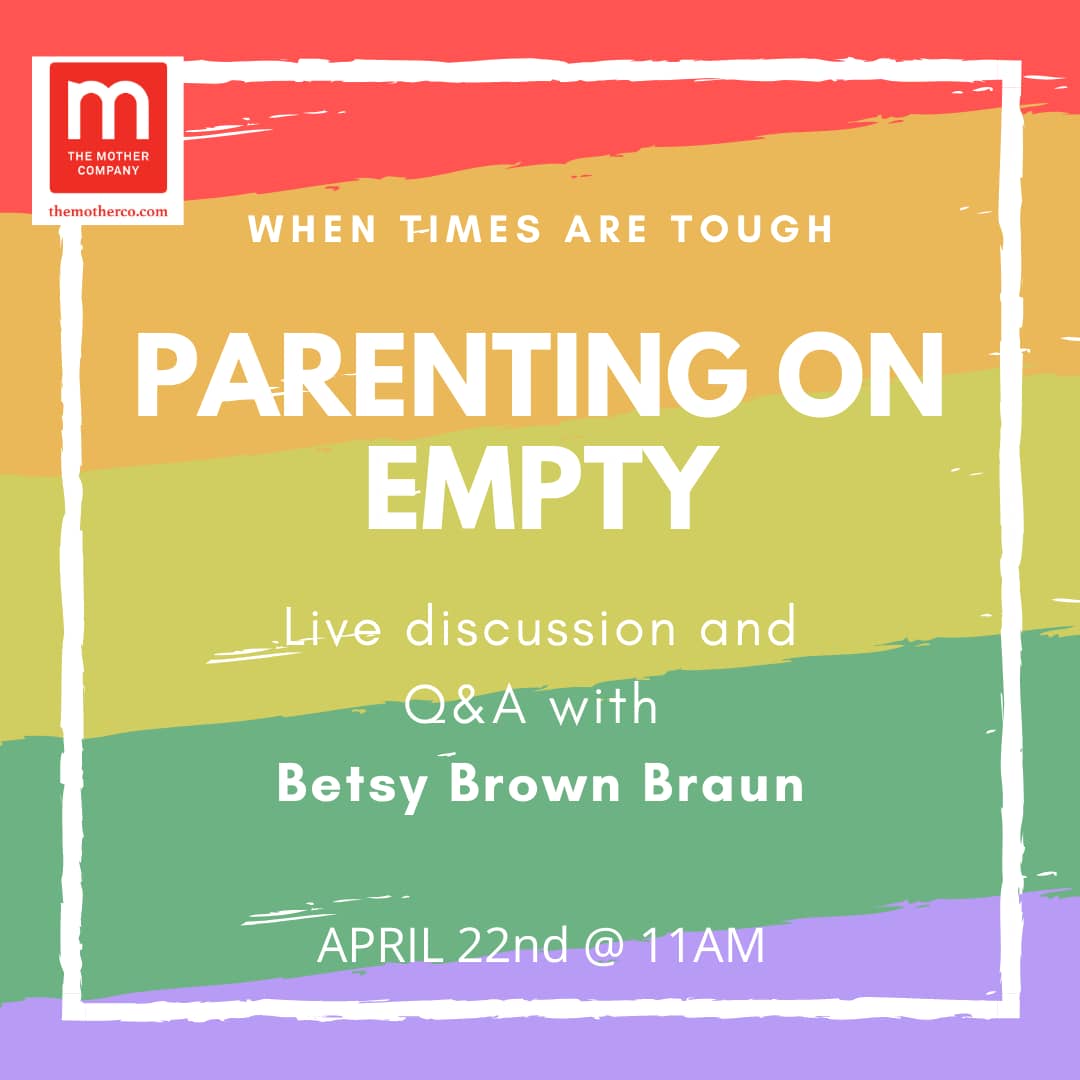 m
THE MOTHER COMPANY
themotherco.com

WHEN TIMES ARE TOUGH

PARENTING ON EMPTY

Live discussion and Q&A with
Betsy Brown Braun

APRIL 22nd @ 11AM